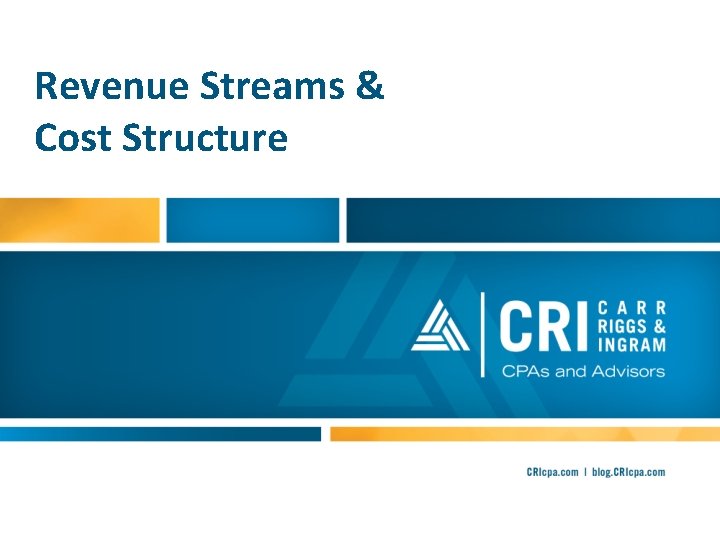 Revenue Streams & Cost Structure

CRI CARR RIGGS & INGRAM
CPAs and Advisors

CRIcpa.com | blog.CRIcpa.com